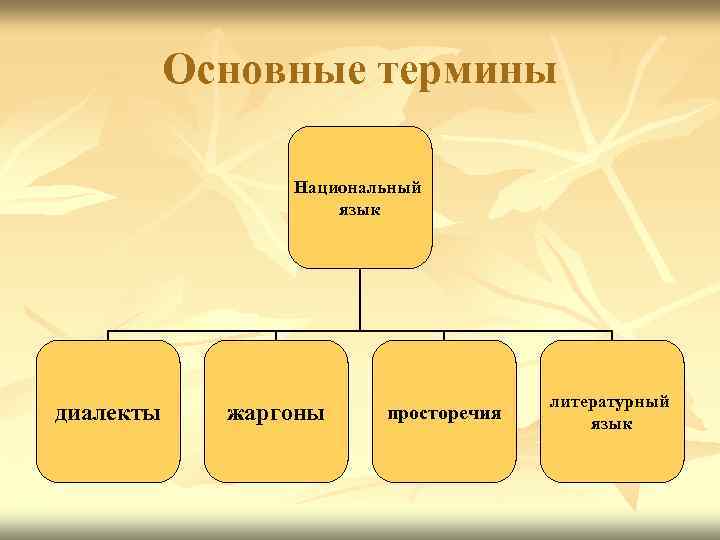 Основные термины

Национальный язык

диалекты

жаргоны

просторечия

литературный язык